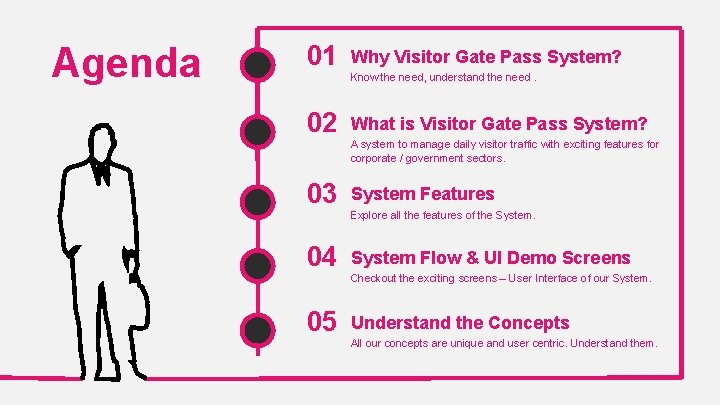 Agenda

01 Why Visitor Gate Pass System?
Know the need, understand the need .

02 What is Visitor Gate Pass System?
A system to manage daily visitor traffic with exciting features for corporate / government sectors.

03 System Features
Explore all the features of the System.

04 System Flow & UI Demo Screens
Checkout the exciting screens – User Interface of our System.

05 Understand the Concepts
All our concepts are unique and user centric. Understand them.